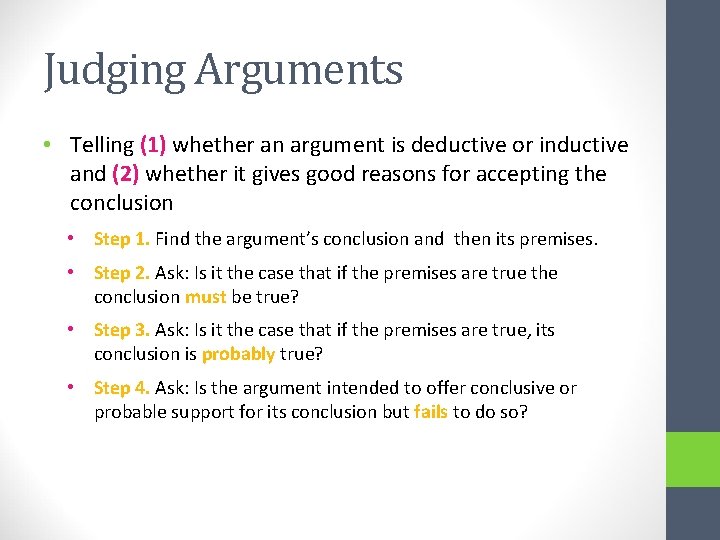 Judging Arguments

• Telling (1) whether an argument is deductive or inductive and (2) whether it gives good reasons for accepting the conclusion

• Step 1. Find the argument's conclusion and then its premises.

• Step 2. Ask: Is it the case that if the premises are true the conclusion must be true?

• Step 3. Ask: Is it the case that if the premises are true, its conclusion is probably true?

• Step 4. Ask: Is the argument intended to offer conclusive or probable support for its conclusion but fails to do so?